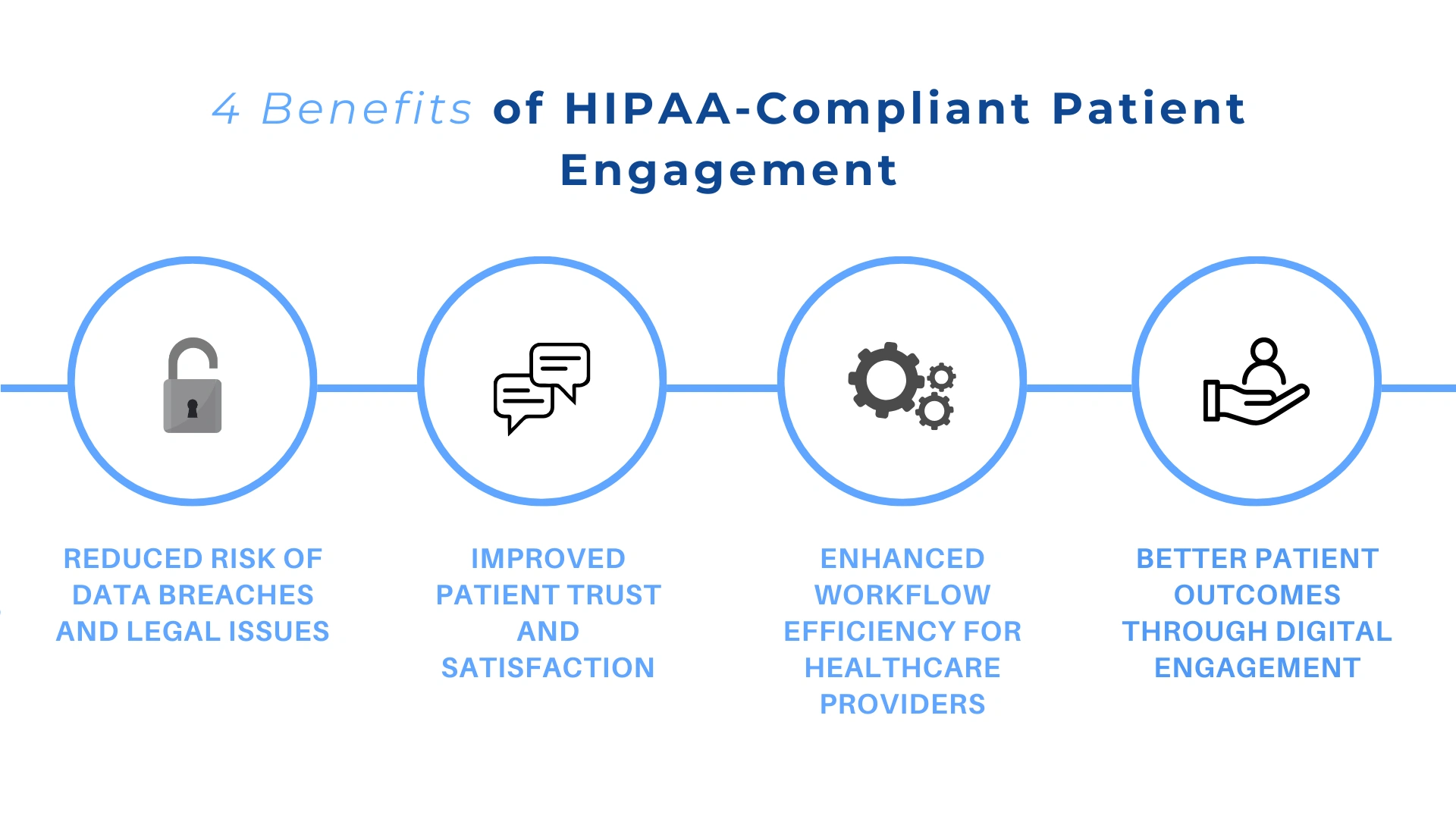 4 Benefits of HIPAA-Compliant Patient Engagement

REDUCED RISK OF DATA BREACHES AND LEGAL ISSUES

IMPROVED PATIENT TRUST AND SATISFACTION

ENHANCED WORKFLOW EFFICIENCY FOR HEALTHCARE PROVIDERS

BETTER PATIENT OUTCOMES THROUGH DIGITAL ENGAGEMENT